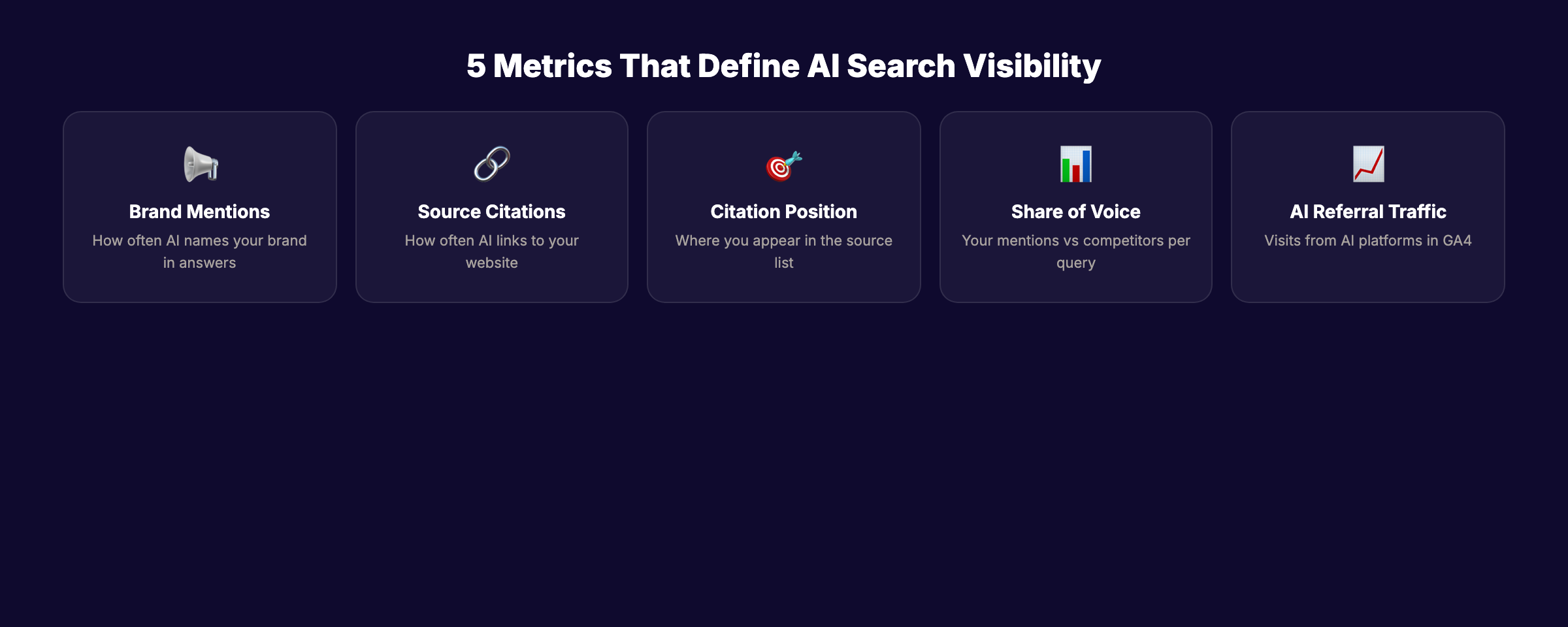 5 Metrics That Define AI Search Visibility

Brand Mentions
How often AI names your brand in answers

Source Citations
How often AI links to your website

Citation Position
Where you appear in the source list

Share of Voice
Your mentions vs competitors per query

AI Referral Traffic
Visits from AI platforms in GA4